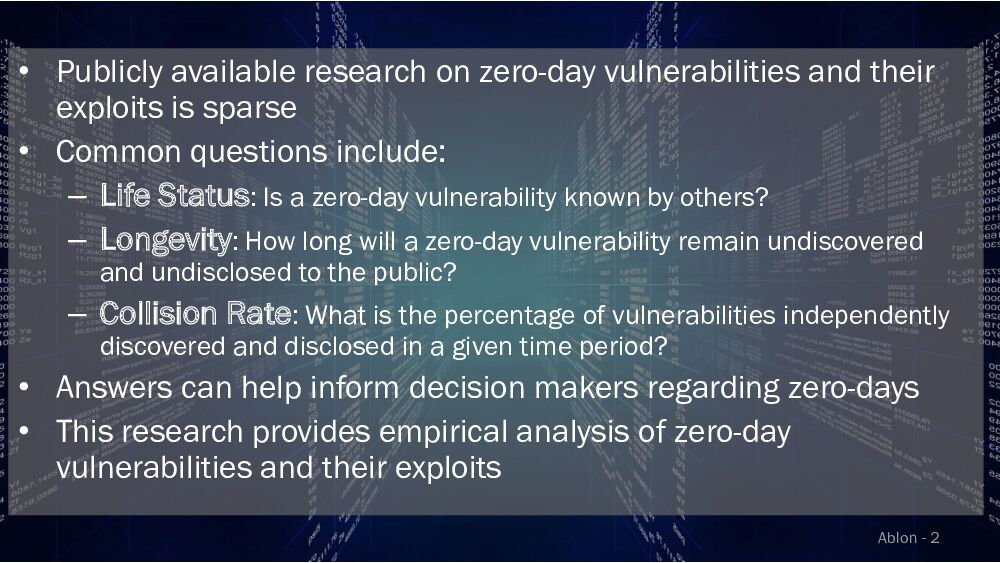 • Publicly available research on zero-day vulnerabilities and their exploits is sparse
• Common questions include:
– Life Status: Is a zero-day vulnerability known by others?
– Longevity: How long will a zero-day vulnerability remain undiscovered and undisclosed to the public?
– Collision Rate: What is the percentage of vulnerabilities independently discovered and disclosed in a given time period?
• Answers can help inform decision makers regarding zero-days
• This research provides empirical analysis of zero-day vulnerabilities and their exploits

Ablon - 2